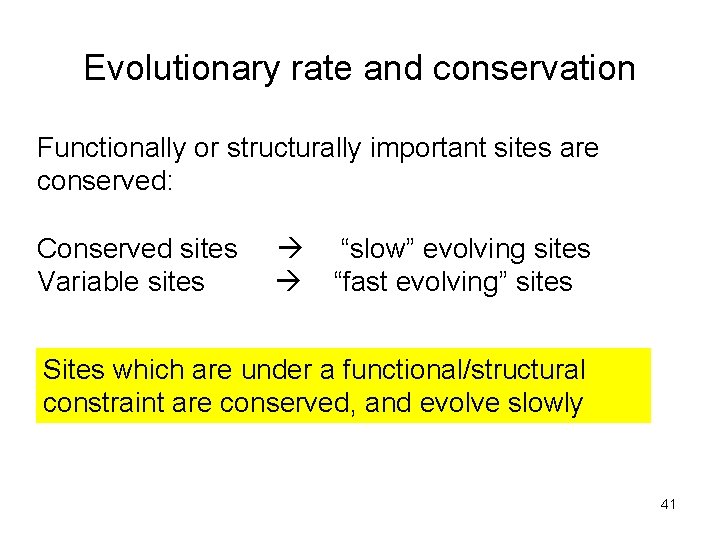 Evolutionary rate and conservation

Functionally or structurally important sites are conserved:

Conserved sites → “slow” evolving sites
Variable sites → “fast evolving” sites

Sites which are under a functional/structural constraint are conserved, and evolve slowly

41